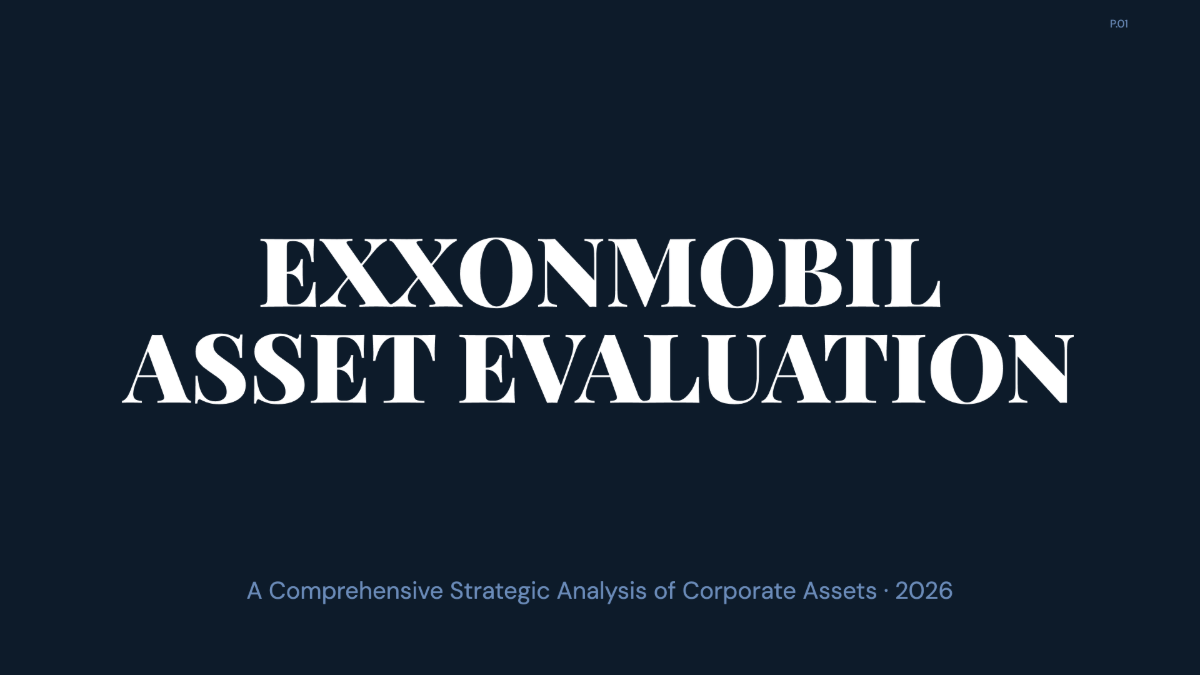 P.01

EXXONMOBIL
ASSET EVALUATION

A Comprehensive Strategic Analysis of Corporate Assets · 2026